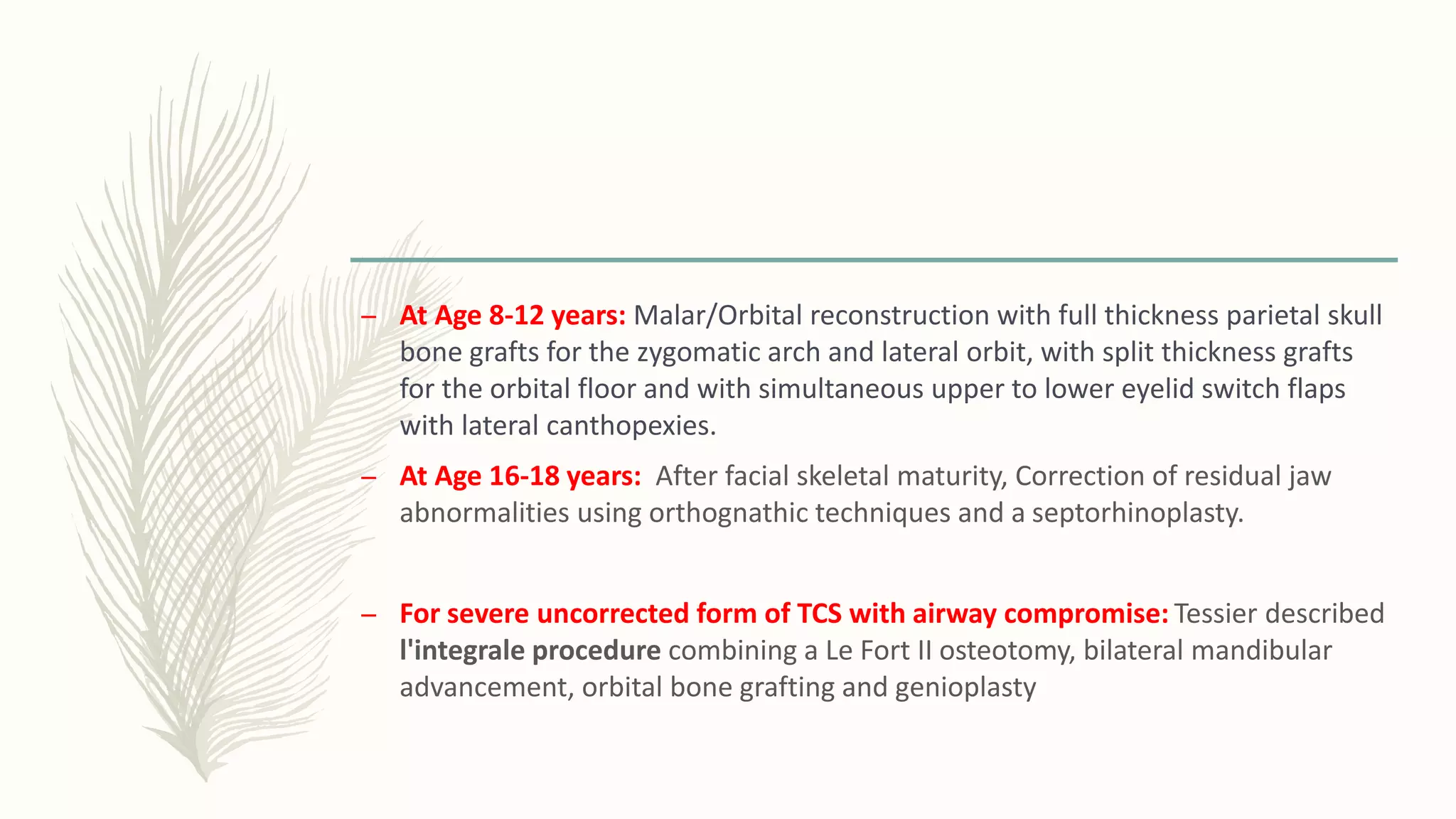 – At Age 8-12 years: Malar/Orbital reconstruction with full thickness parietal skull bone grafts for the zygomatic arch and lateral orbit, with split thickness grafts for the orbital floor and with simultaneous upper to lower eyelid switch flaps with lateral canthopexies.

– At Age 16-18 years: After facial skeletal maturity, Correction of residual jaw abnormalities using orthognathic techniques and a septorhinoplasty.

– For severe uncorrected form of TCS with airway compromise: Tessier described l'integrale procedure combining a Le Fort II osteotomy, bilateral mandibular advancement, orbital bone grafting and genioplasty